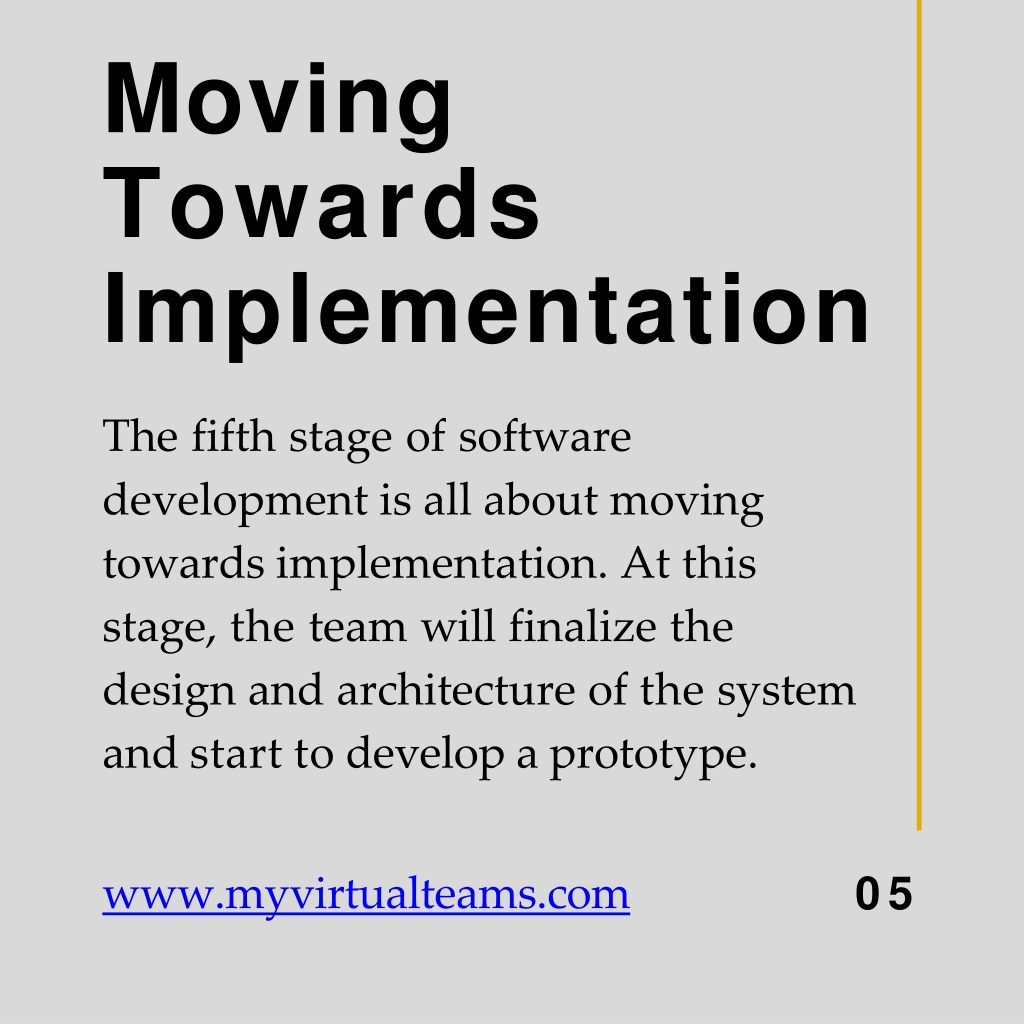 Moving Towards Implementation

The fifth stage of software development is all about moving towards implementation. At this stage, the team will finalize the design and architecture of the system and start to develop a prototype.

www.myvirtualteams.com

05